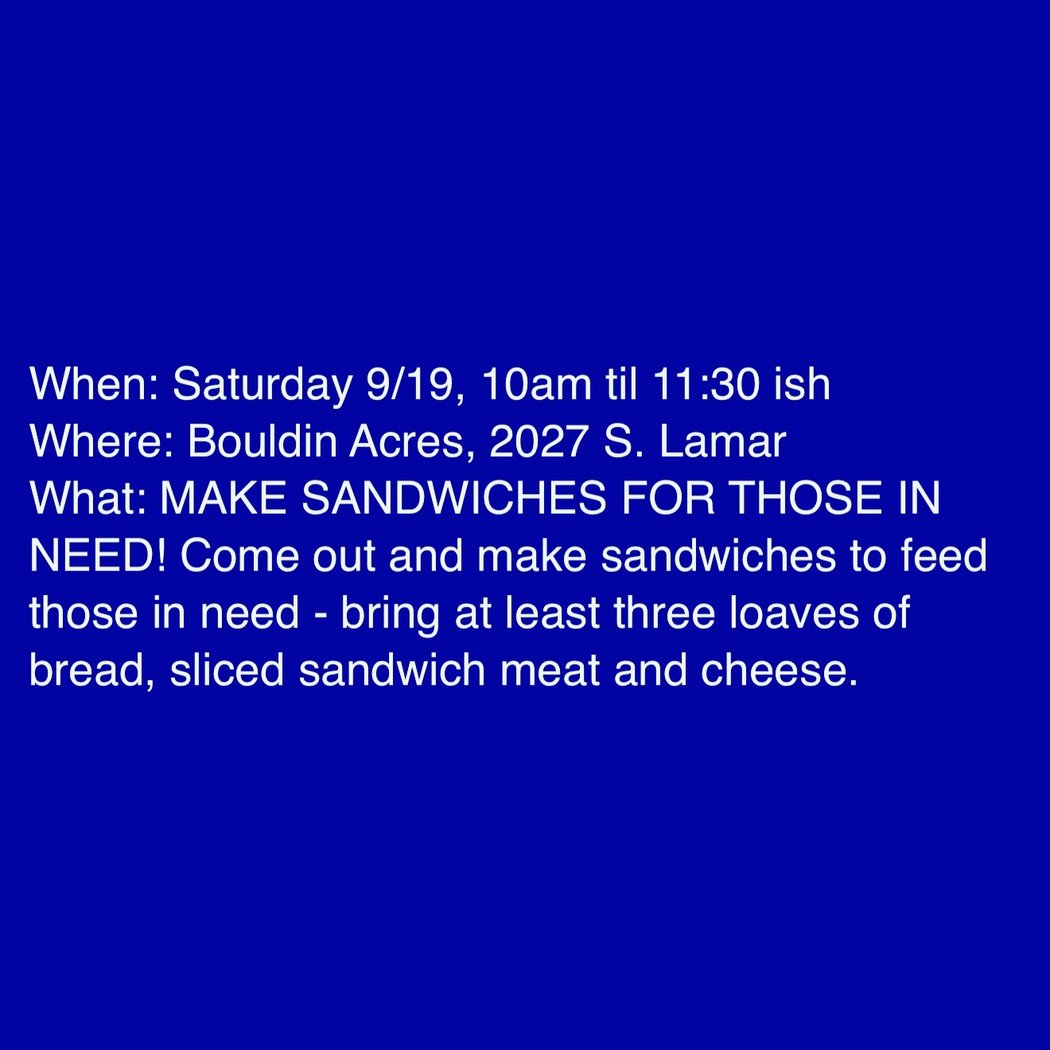 When: Saturday 9/19, 10am til 11:30 ish
Where: Bouldin Acres, 2027 S. Lamar
What: MAKE SANDWICHES FOR THOSE IN NEED! Come out and make sandwiches to feed those in need - bring at least three loaves of bread, sliced sandwich meat and cheese.